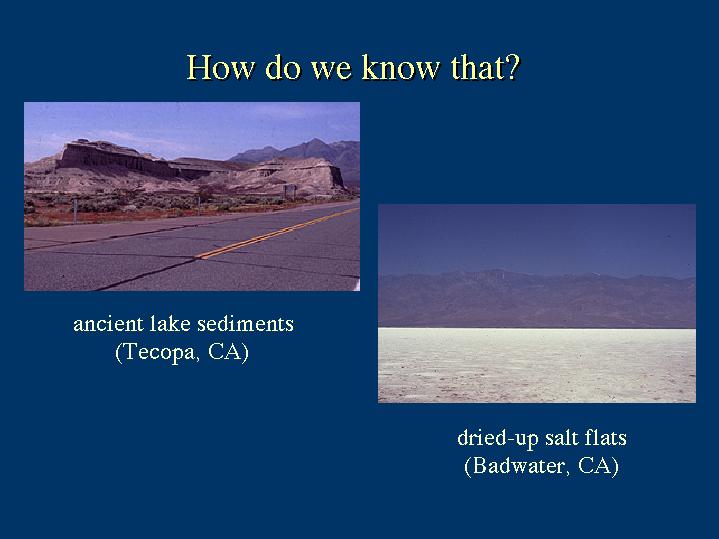 How do we know that?

ancient lake sediments
(Tecopa, CA)

dried-up salt flats
(Badwater, CA)